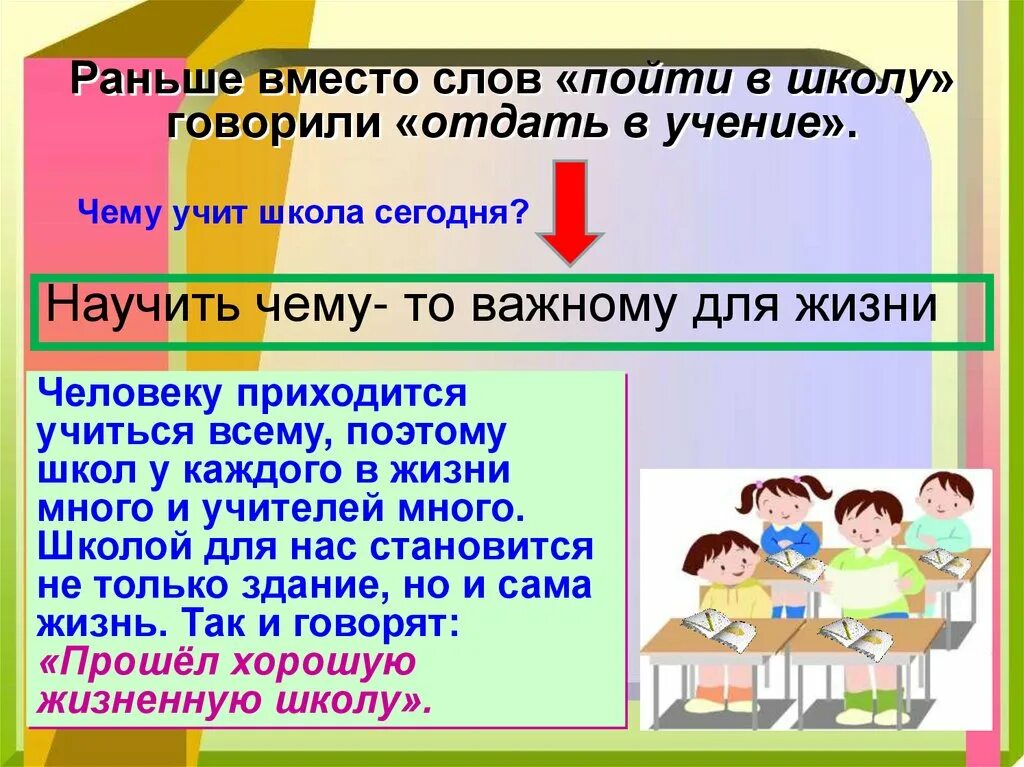 Раньше вместо слов «пойти в школу» говорили «отдать в учение».

Чему учит школа сегодня?

Научить чему- то важному для жизни

Человеку приходится учиться всему, поэтому школ у каждого в жизни много и учителей много. Школой для нас становится не только здание, но и сама жизнь. Так и говорят: «Прошёл хорошую жизненную школу».